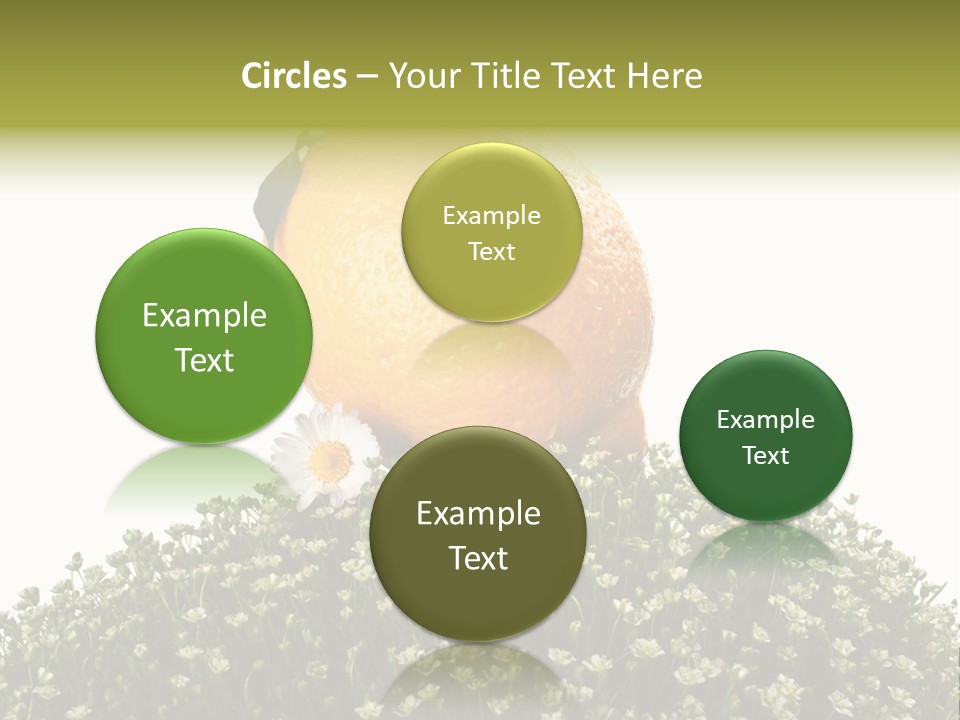 Circles – Your Title Text Here

Example Text

Example Text

Example Text

Example Text